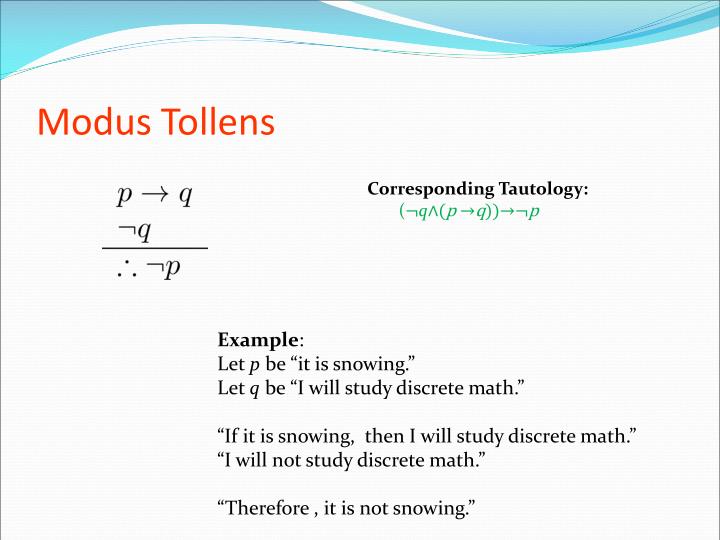 Modus Tollens

$p \rightarrow q$
$\neg q$
$\therefore \neg p$

Corresponding Tautology:
$(\neg q \wedge (p \rightarrow q)) \rightarrow \neg p$

Example:
Let $p$ be “it is snowing.”
Let $q$ be “I will study discrete math.”

“If it is snowing, then I will study discrete math.”
“I will not study discrete math.”

“Therefore , it is not snowing.”